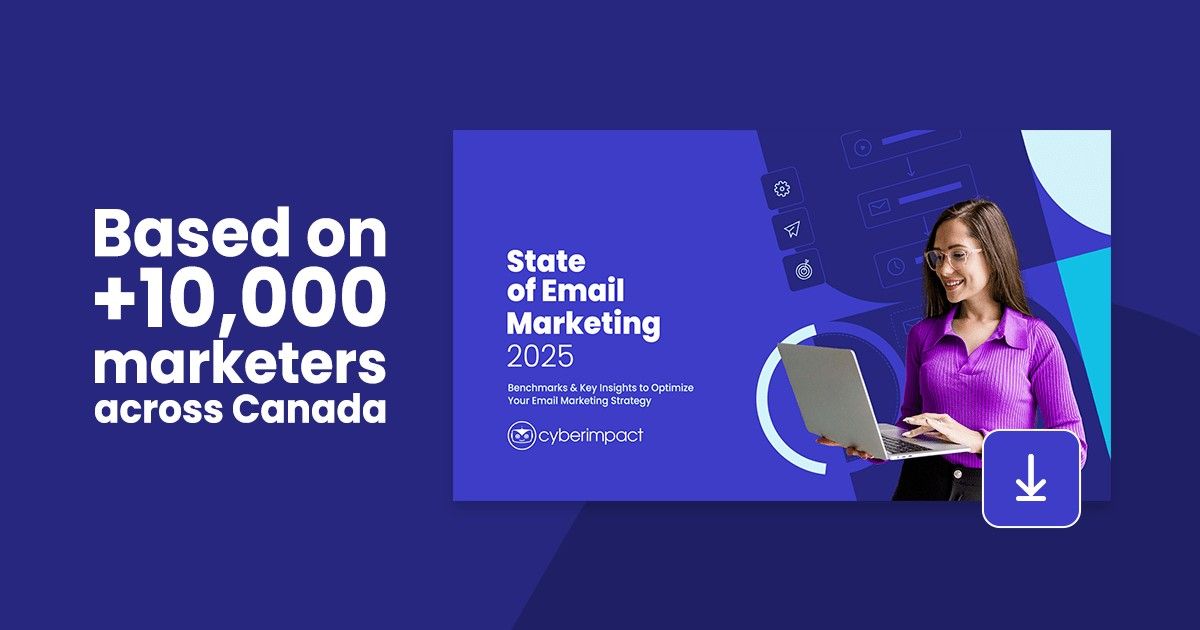 Based on +10,000 marketers across Canada

State of Email Marketing 2025

Benchmarks & Key Insights to Optimize Your Email Marketing Strategy

cyberimpact